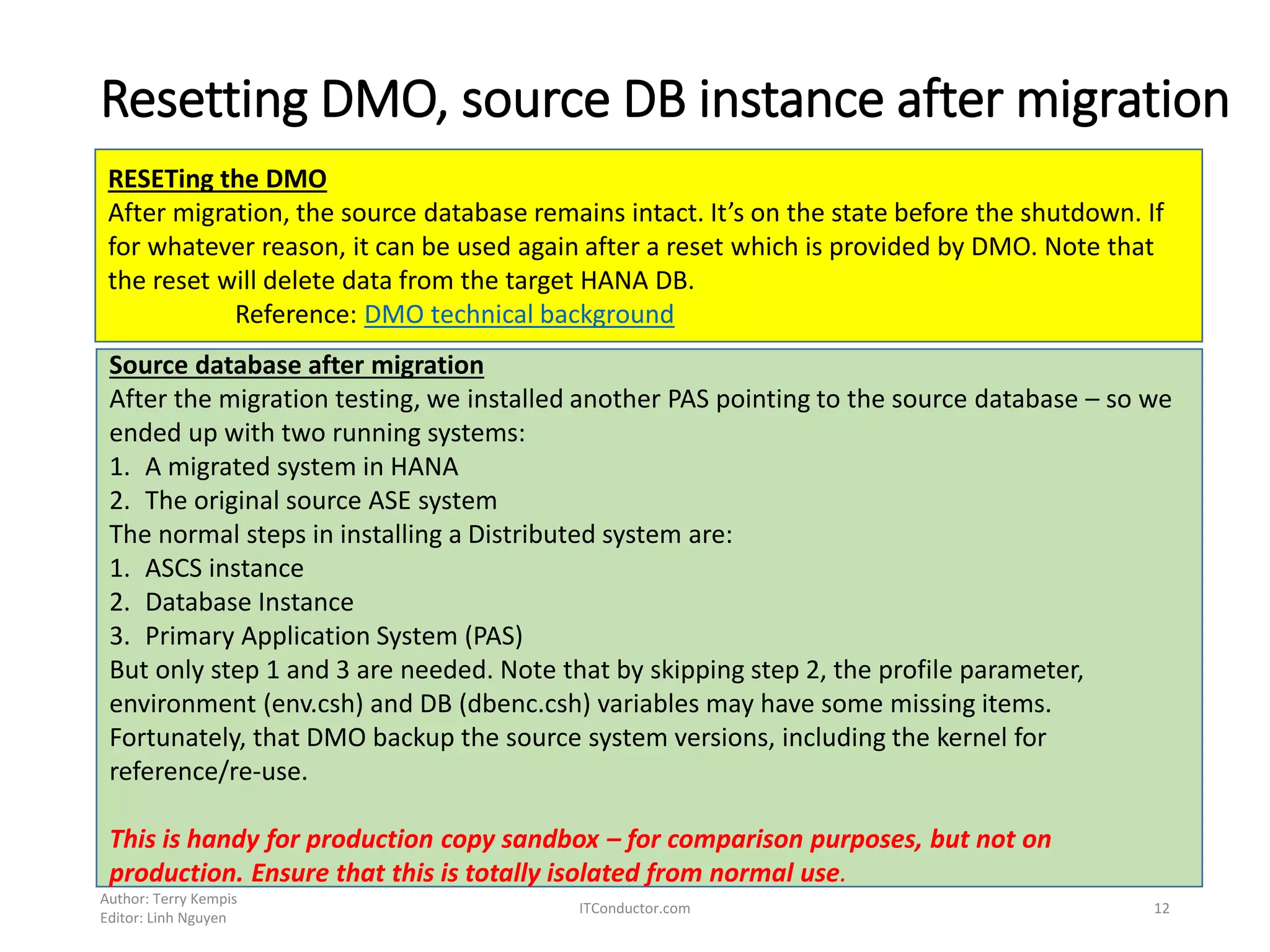 Resetting DMO, source DB instance after migration

RESETing the DMO
After migration, the source database remains intact. It's on the state before the shutdown. If for whatever reason, it can be used again after a reset which is provided by DMO. Note that the reset will delete data from the target HANA DB.
Reference: DMO technical background

Source database after migration
After the migration testing, we installed another PAS pointing to the source database – so we ended up with two running systems:
1. A migrated system in HANA
2. The original source ASE system
The normal steps in installing a Distributed system are:
1. ASCS instance
2. Database Instance
3. Primary Application System (PAS)
But only step 1 and 3 are needed. Note that by skipping step 2, the profile parameter, environment (env.csh) and DB (dbenc.csh) variables may have some missing items. Fortunately, that DMO backup the source system versions, including the kernel for reference/re-use.

This is handy for production copy sandbox – for comparison purposes, but not on production. Ensure that this is totally isolated from normal use.

Author: Terry Kempis
Editor: Linh Nguyen
ITConductor.com
12